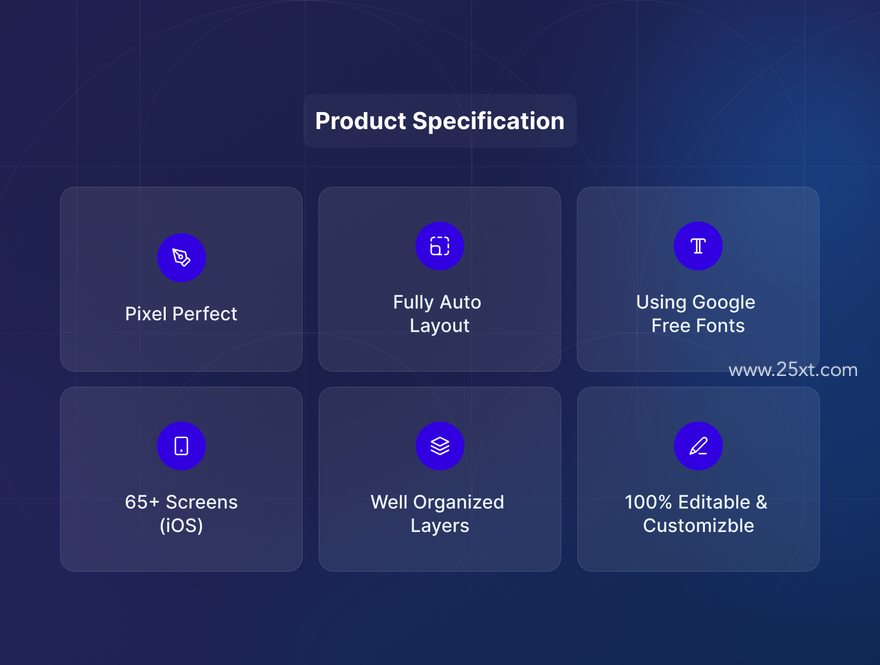 Product Specification

Pixel Perfect

Fully Auto Layout

Using Google Free Fonts

www.25xt.com

65+ Screens (iOS)

Well Organized Layers

100% Editable & Customizble